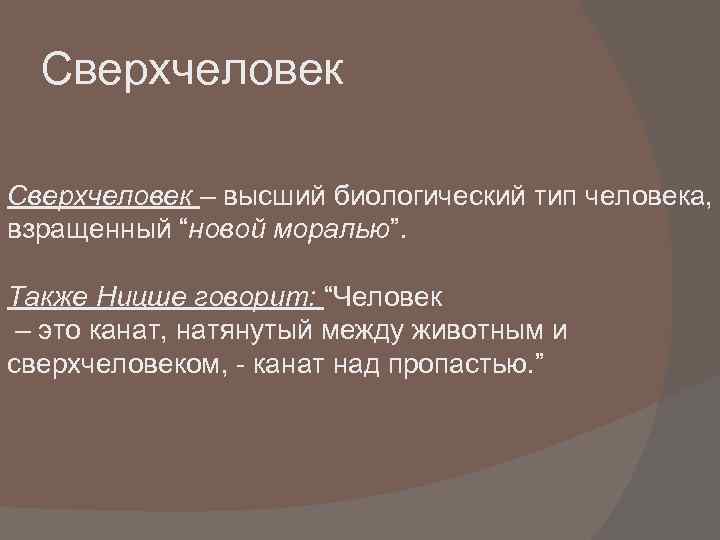 Сверхчеловек

Сверхчеловек – высший биологический тип человека, взращенный “новой моралью”.

Также Ницше говорит: “Человек – это канат, натянутый между животным и сверхчеловеком, - канат над пропастью.”